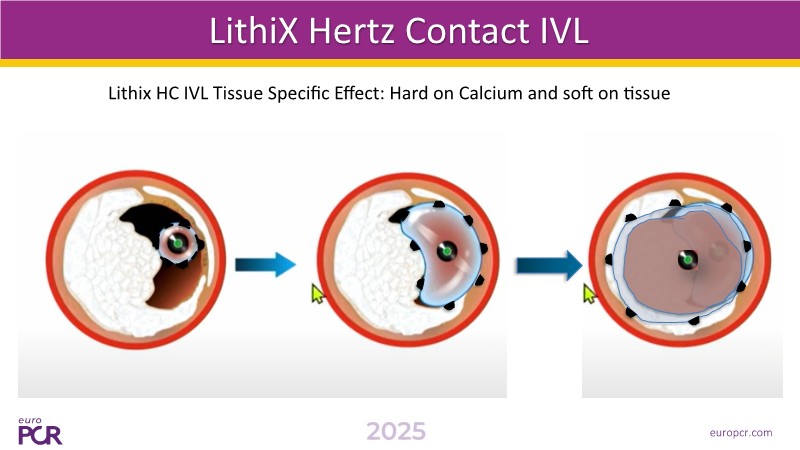 LithiX Hertz Contact IVL

Lithix HC IVL Tissue Specific Effect: Hard on Calcium and soft on tissue

euro PCR

2025

europcr.com